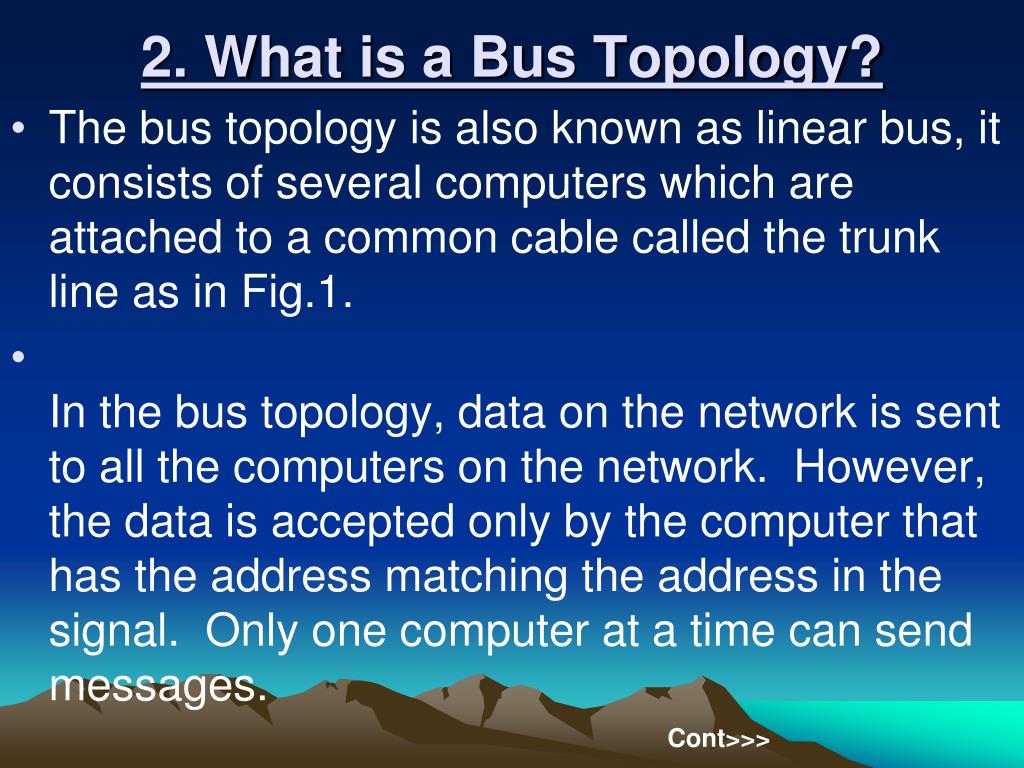 2. What is a Bus Topology?

• The bus topology is also known as linear bus, it consists of several computers which are attached to a common cable called the trunk line as in Fig.1.

•

In the bus topology, data on the network is sent to all the computers on the network. However, the data is accepted only by the computer that has the address matching the address in the signal. Only one computer at a time can send messages.

Cont>>>